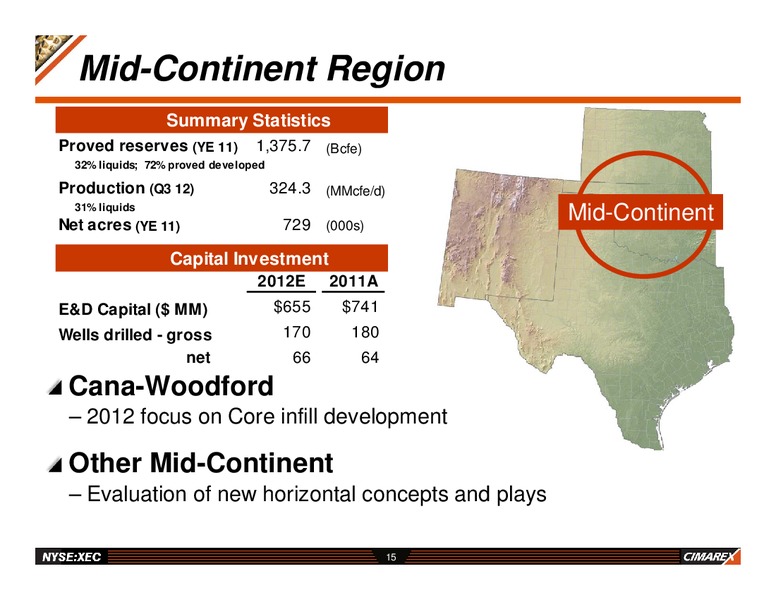 Mid-Continent Region

Summary Statistics

| | | |
|---|---|---|
| Proved reserves (YE 11) | 1,375.7 | (Bcfe) |
| 32% liquids; 72% proved developed | | |
| Production (Q3 12) | 324.3 | (MMcfe/d) |
| 31% liquids | | |
| Net acres (YE 11) | 729 | (000s) |

Capital Investment

| | 2012E | 2011A |
|---|---|---|
| E&D Capital ($ MM) | $655 | $741 |
| Wells drilled - gross | 170 | 180 |
| net | 66 | 64 |

Mid-Continent

Cana-Woodford
– 2012 focus on Core infill development

Other Mid-Continent
– Evaluation of new horizontal concepts and plays

NYSE:XEC
15
CIMAREX